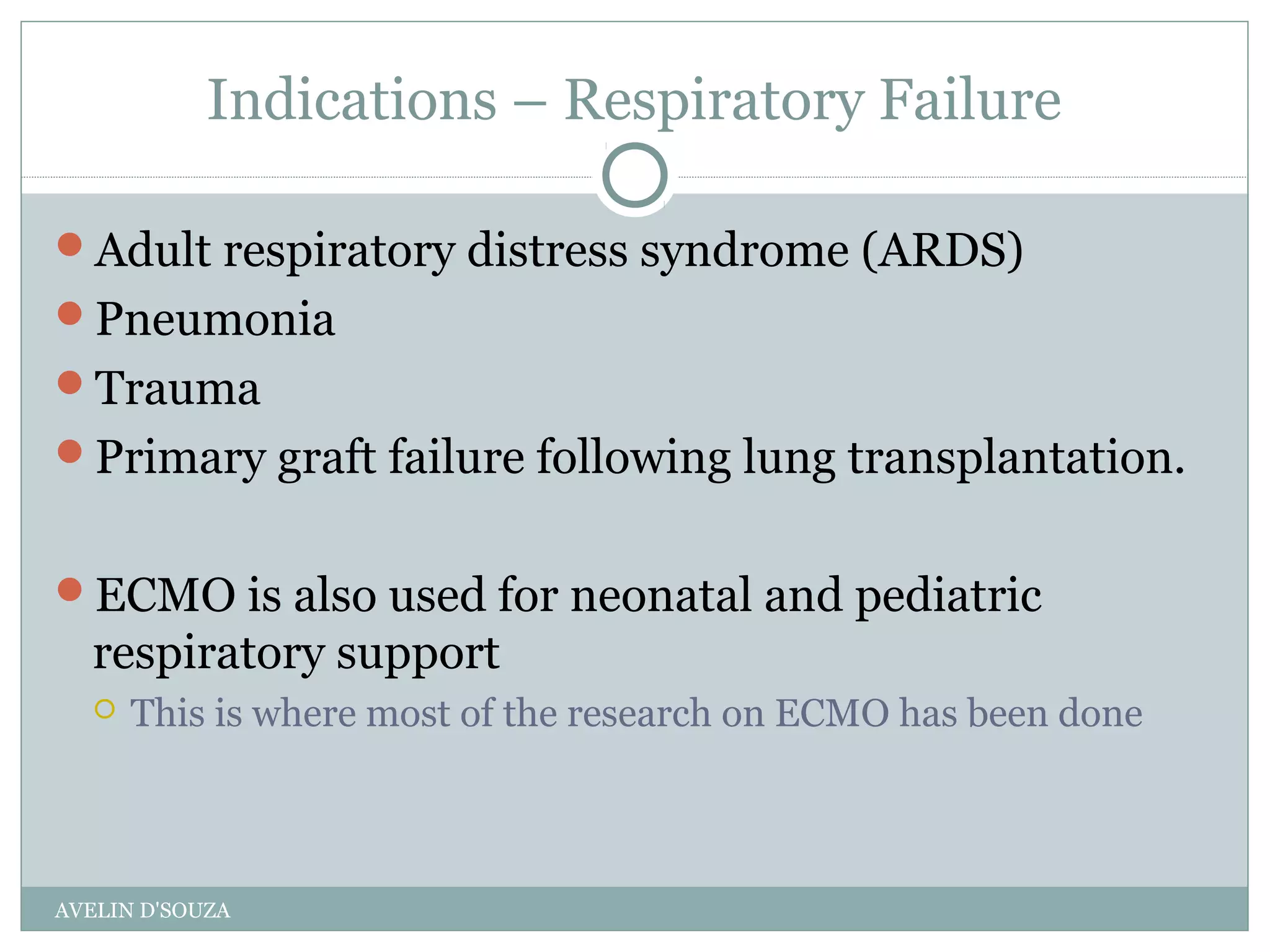 Indications – Respiratory Failure

Adult respiratory distress syndrome (ARDS)

Pneumonia

Trauma

Primary graft failure following lung transplantation.

ECMO is also used for neonatal and pediatric respiratory support

This is where most of the research on ECMO has been done

AVELIN D'SOUZA